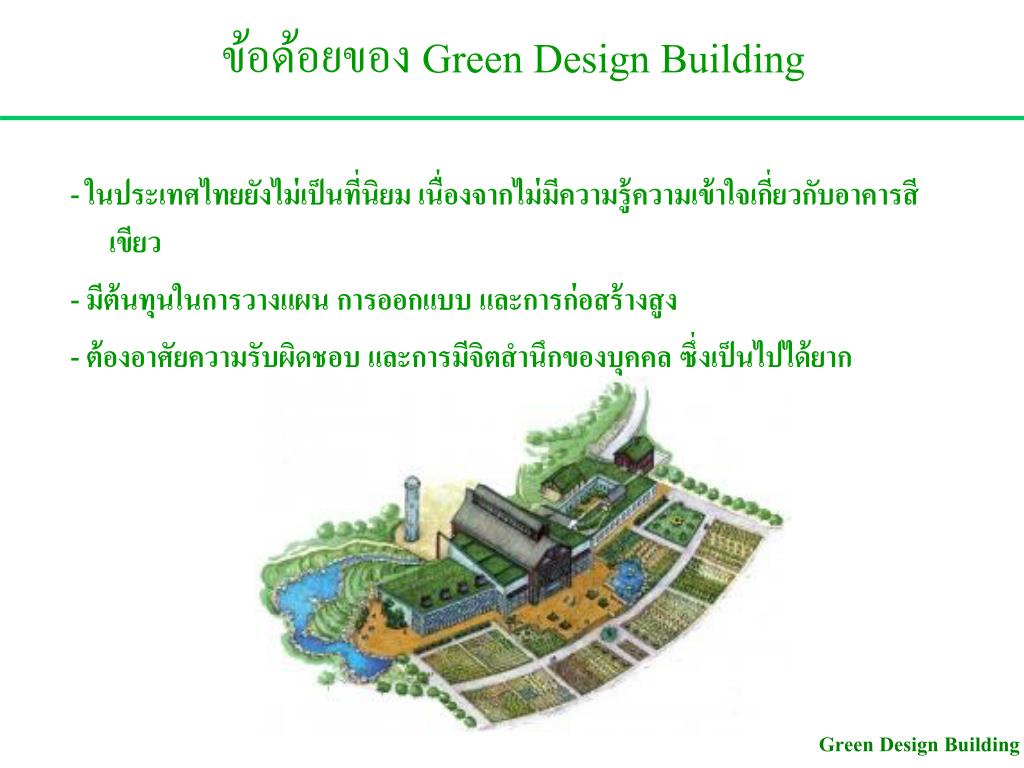 ข้อด้อยของ Green Design Building

- ในประเทศไทยยังไม่เป็นที่นิยม เนื่องจากไม่มีความรู้ความเข้าใจเกี่ยวกับอาคารสีเขียว

- มีต้นทุนในการวางแผน การออกแบบ และการก่อสร้างสูง

- ต้องอาศัยความรับผิดชอบ และการมีจิตสำนึกของบุคคล ซึ่งเป็นไปได้ยาก

Green Design Building